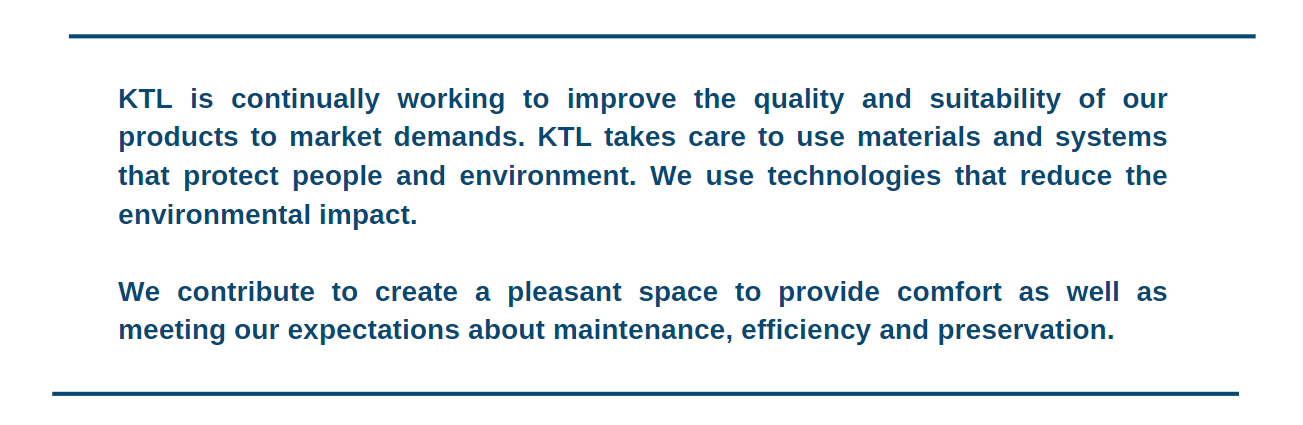 KTL is continually working to improve the quality and suitability of our products to market demands. KTL takes care to use materials and systems that protect people and environment. We use technologies that reduce the environmental impact.

We contribute to create a pleasant space to provide comfort as well as meeting our expectations about maintenance, efficiency and preservation.